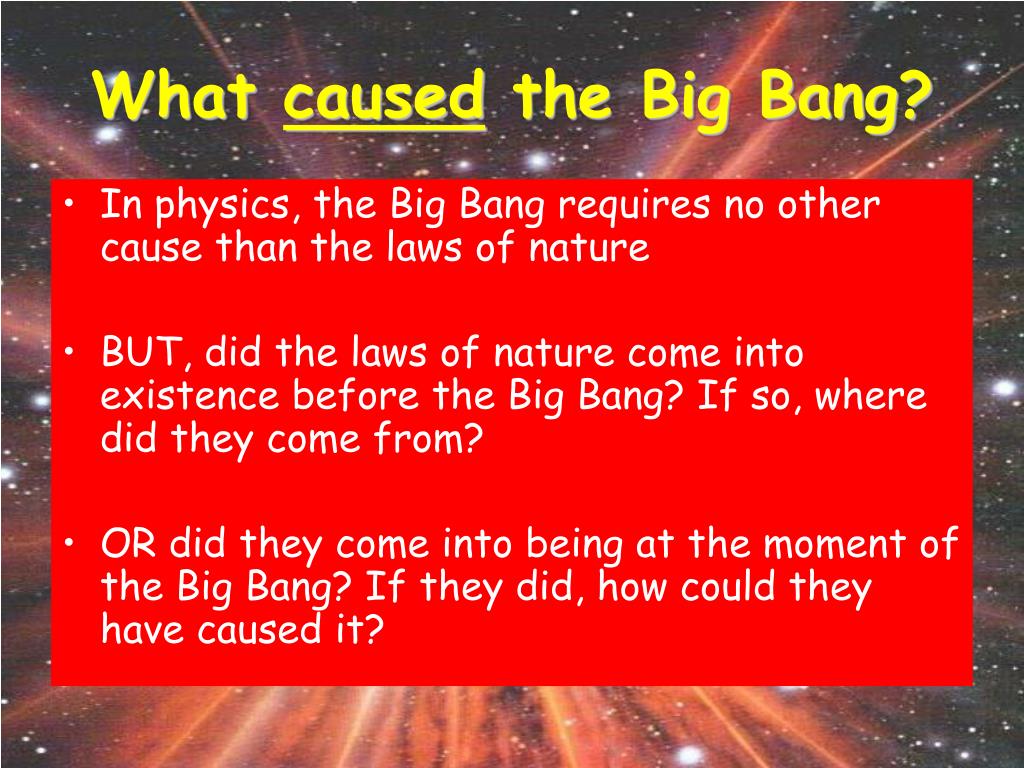 What caused the Big Bang?

• In physics, the Big Bang requires no other cause than the laws of nature

• BUT, did the laws of nature come into existence before the Big Bang? If so, where did they come from?

• OR did they come into being at the moment of the Big Bang? If they did, how could they have caused it?